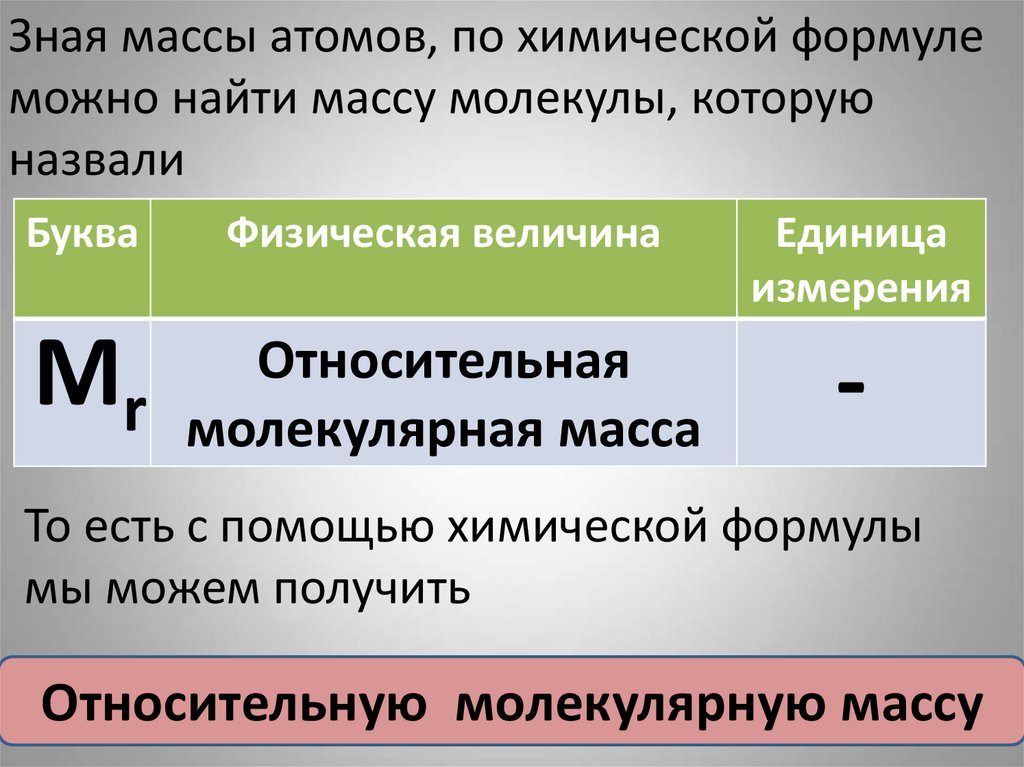 Зная массы атомов, по химической формуле можно найти массу молекулы, которую назвали

| Буква | Физическая величина | Единица измерения |
|---|---|---|
| $M_r$ | Относительная молекулярная масса | - |

То есть с помощью химической формулы мы можем получить

Относительную молекулярную массу